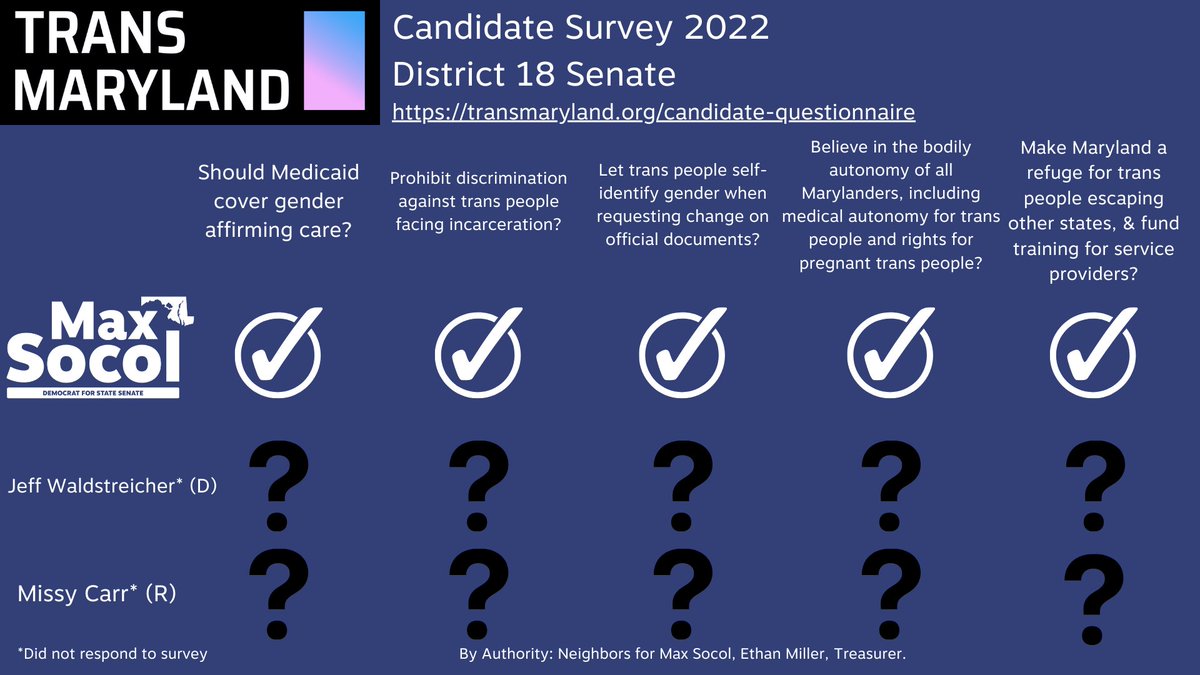 TRANS MARYLAND

Candidate Survey 2022
District 18 Senate
https://transmaryland.org/candidate-questionnaire

|  | Should Medicaid cover gender affirming care? | Prohibit discrimination against trans people facing incarceration? | Let trans people self-identify gender when requesting change on official documents? | Believe in the bodily autonomy of all Marylanders, including medical autonomy for trans people and rights for pregnant trans people? | Make Maryland a refuge for trans people escaping other states, & fund training for service providers? |
|---|---|---|---|---|---|
| Max Socol DEMOCRAT FOR STATE SENATE | ✓ | ✓ | ✓ | ✓ | ✓ |
| Jeff Waldstreicher* (D) | ? | ? | ? | ? | ? |
| Missy Carr* (R) | ? | ? | ? | ? | ? |

*Did not respond to survey

By Authority: Neighbors for Max Socol, Ethan Miller, Treasurer.